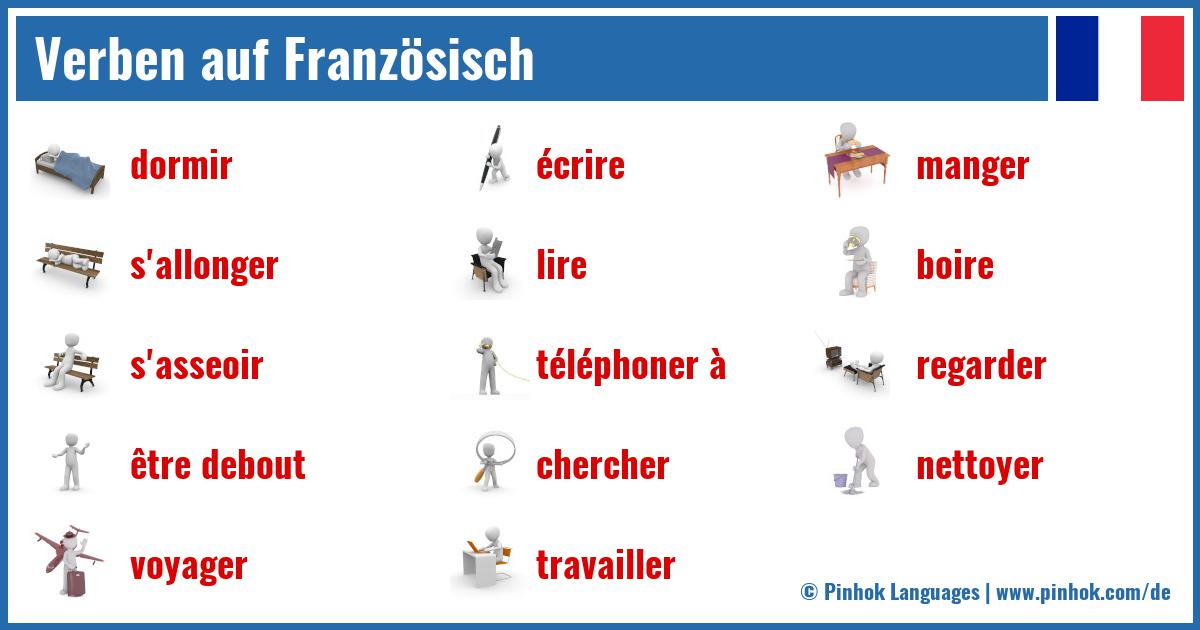 Verben auf Französisch

dormir

s'allonger

s'asseoir

être debout

voyager

écrire

lire

téléphoner à

chercher

travailler

manger

boire

regarder

nettoyer

© Pinhok Languages | www.pinhok.com/de